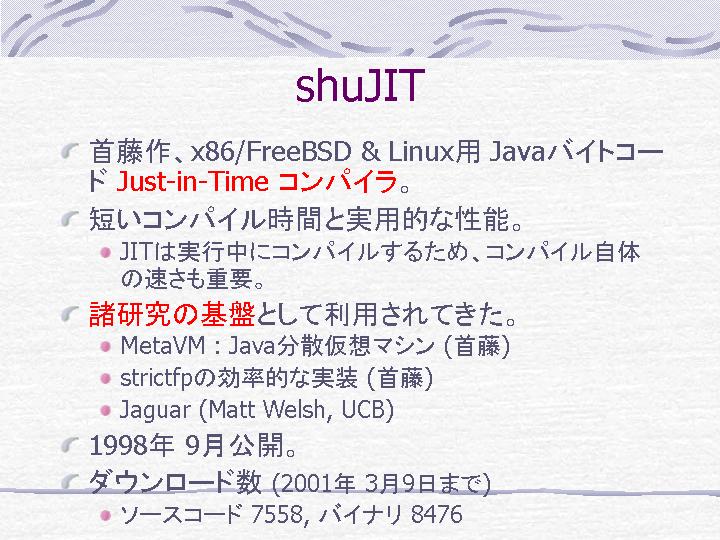 shuJIT

首藤作、x86/FreeBSD & Linux用 Javaバイトコード Just-in-Time コンパイラ。

短いコンパイル時間と実用的な性能。

JITは実行中にコンパイルするため、コンパイル自体の速さも重要。

諸研究の基盤として利用されてきた。

MetaVM : Java分散仮想マシン (首藤)

strictfpの効率的な実装 (首藤)

Jaguar (Matt Welsh, UCB)

1998年 9月公開。

ダウンロード数 (2001年 3月9日まで)

ソースコード 7558, バイナリ 8476